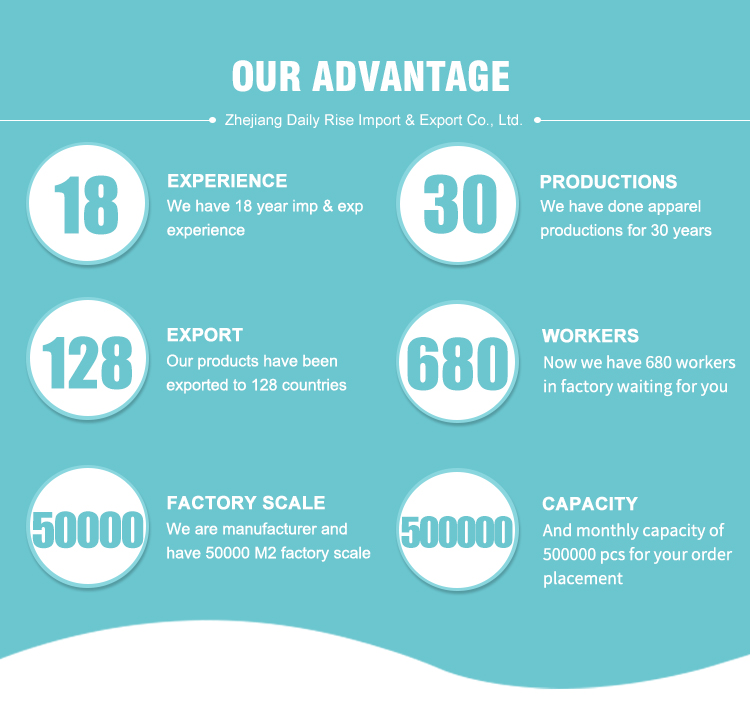 OUR ADVANTAGE

Zhejiang Daily Rise Import & Export Co., Ltd.

18

EXPERIENCE
We have 18 year imp & exp experience

30

PRODUCTIONS
We have done apparel productions for 30 years

128

EXPORT
Our products have been exported to 128 countries

680

WORKERS
Now we have 680 workers in factory waiting for you

50000

FACTORY SCALE
We are manufacturer and have 50000 M2 factory scale

500000

CAPACITY
And monthly capacity of 500000 pcs for your order placement